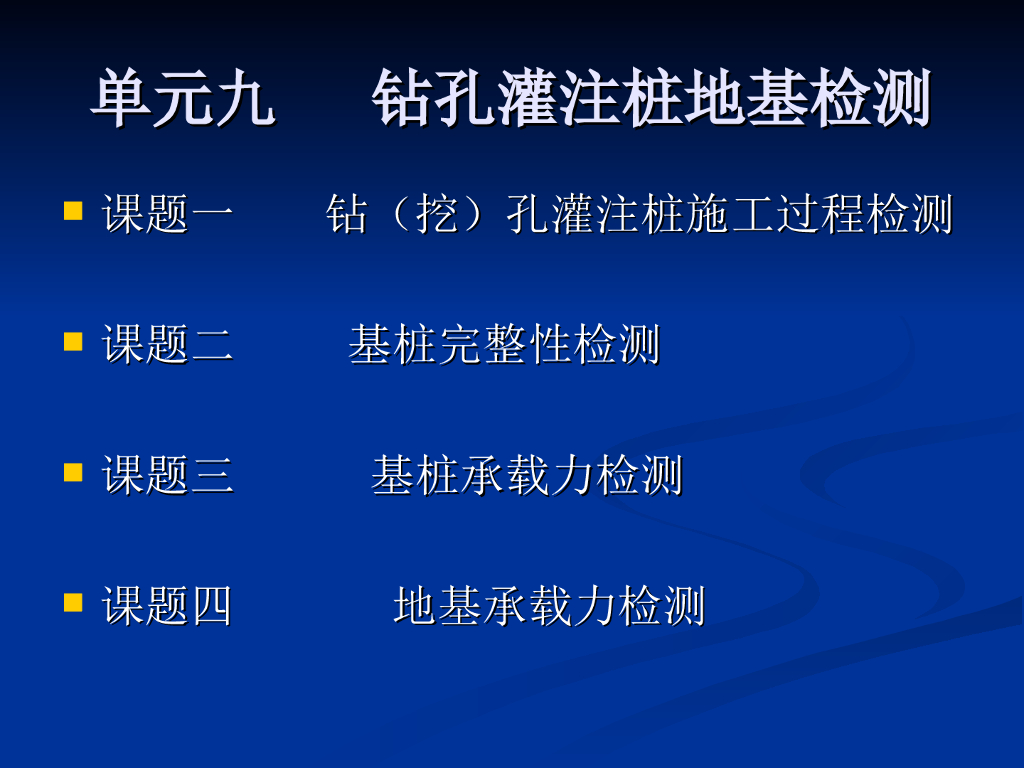 单元九 钻孔灌注桩地基检测

• 课题一 钻（挖）孔灌注桩施工过程检测

• 课题二 基桩完整性检测

• 课题三 基桩承载力检测

• 课题四 地基承载力检测